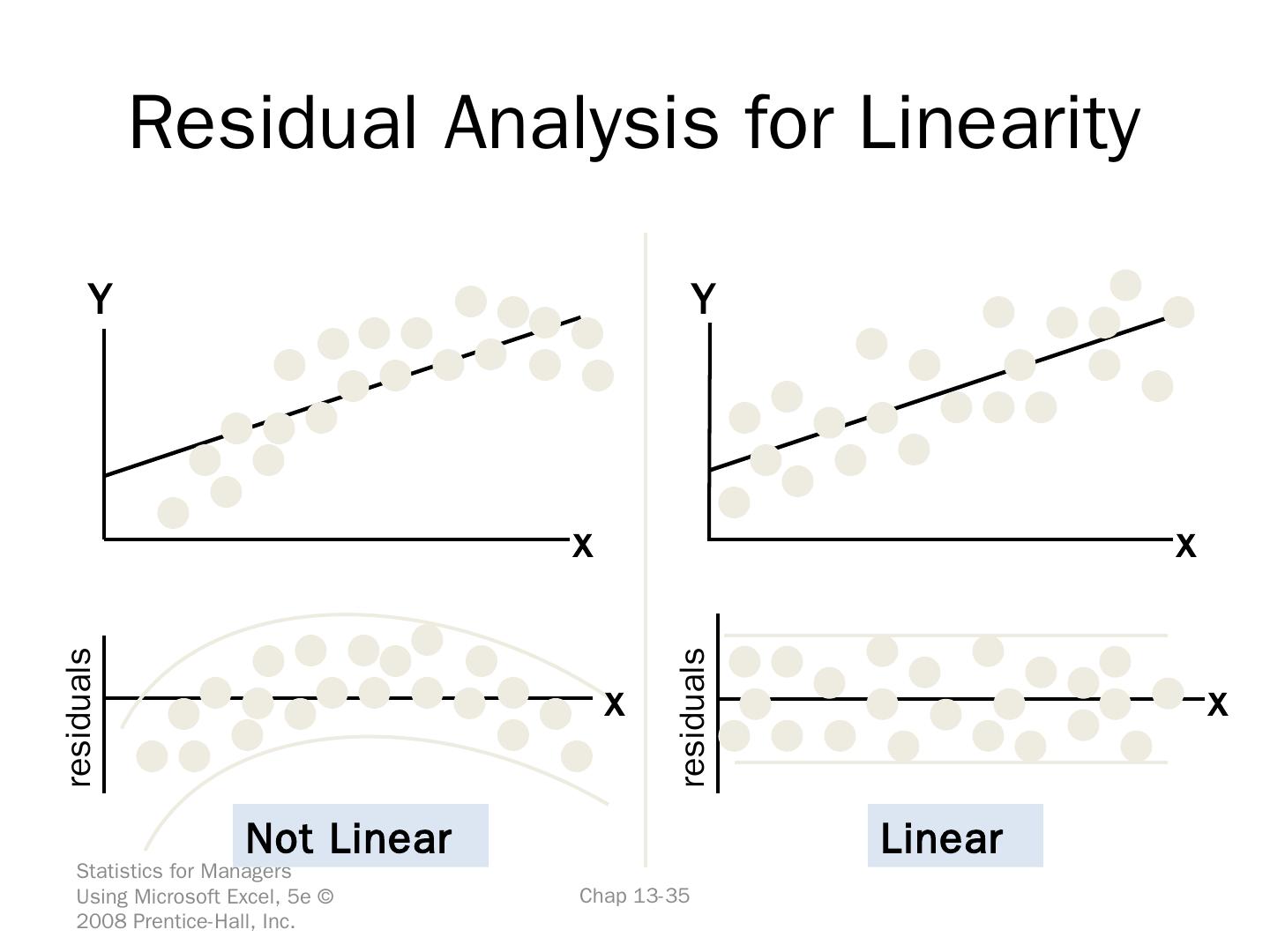 Residual Analysis for Linearity

Y

x

residuals

x

Not Linear

Y

x

residuals

x

Linear

Statistics for Managers Using Microsoft Excel, 5e © 2008 Prentice-Hall, Inc.

Chap 13-35